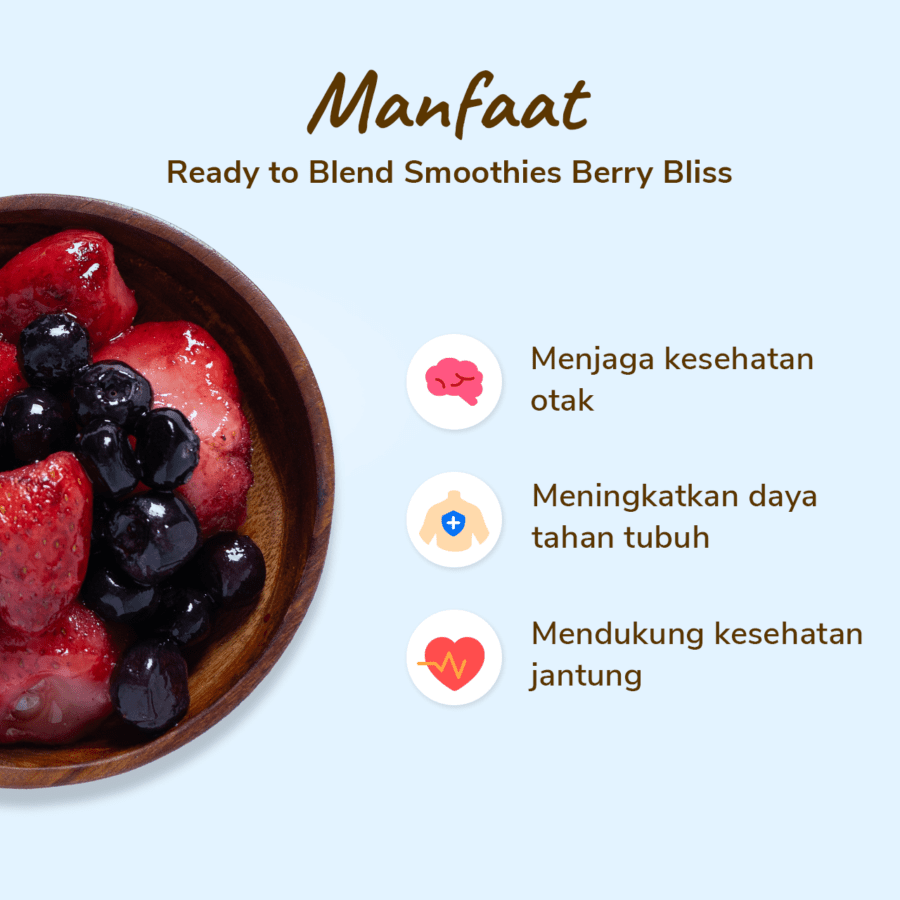 Manfaat
Ready to Blend Smoothies Berry Bliss

Menjaga kesehatan otak

Meningkatkan daya tahan tubuh

Mendukung kesehatan jantung